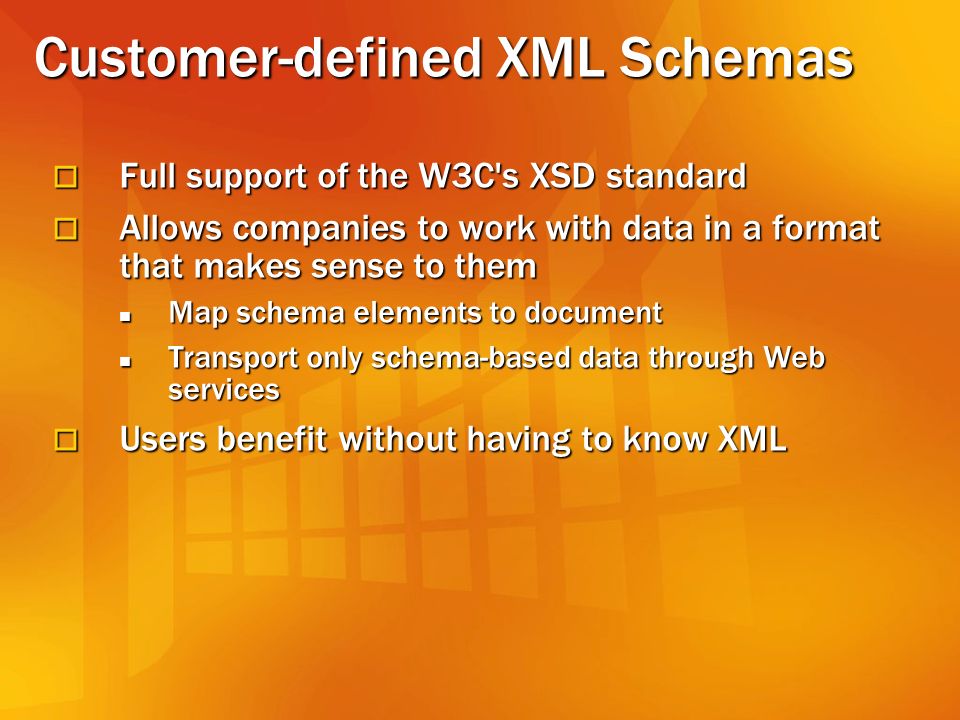 Customer-defined XML Schemas

Full support of the W3C's XSD standard

Allows companies to work with data in a format that makes sense to them

Map schema elements to document

Transport only schema-based data through Web services

Users benefit without having to know XML